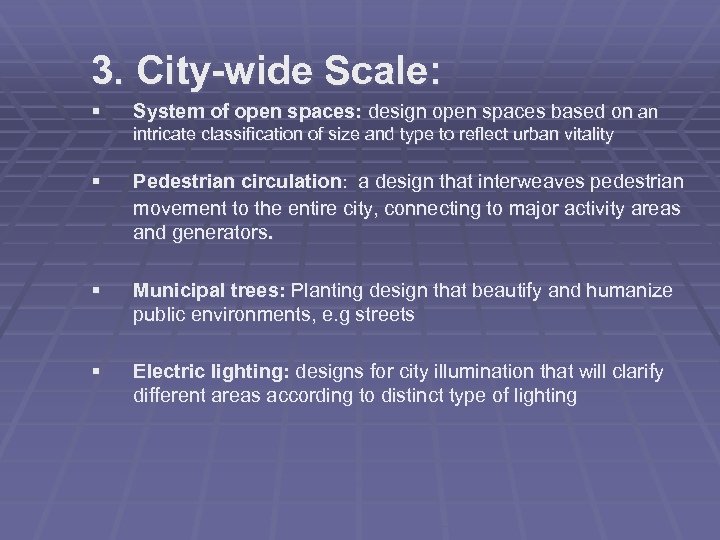 3. City-wide Scale:

▪ System of open spaces: design open spaces based on an intricate classification of size and type to reflect urban vitality

▪ Pedestrian circulation: a design that interweaves pedestrian movement to the entire city, connecting to major activity areas and generators.

▪ Municipal trees: Planting design that beautify and humanize public environments, e.g streets

▪ Electric lighting: designs for city illumination that will clarify different areas according to distinct type of lighting